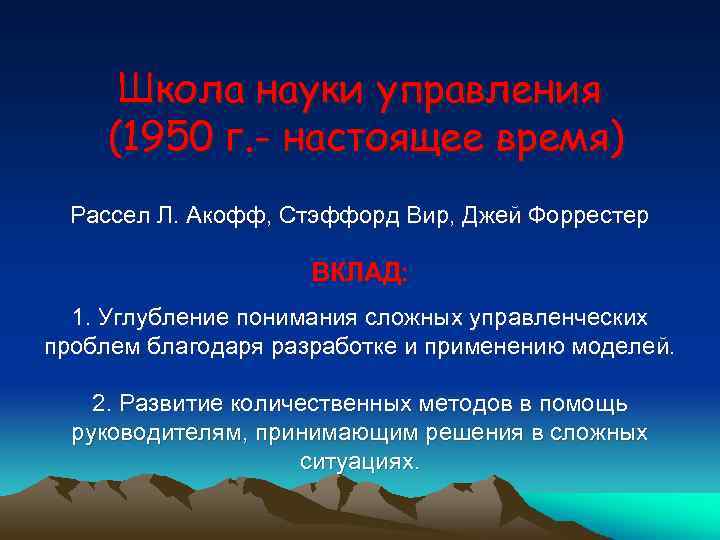 Школа науки управления (1950 г.- настоящее время)

Рассел Л. Акофф, Стэффорд Вир, Джей Форрестер

ВКЛАД:

1. Углубление понимания сложных управленческих проблем благодаря разработке и применению моделей.

2. Развитие количественных методов в помощь руководителям, принимающим решения в сложных ситуациях.